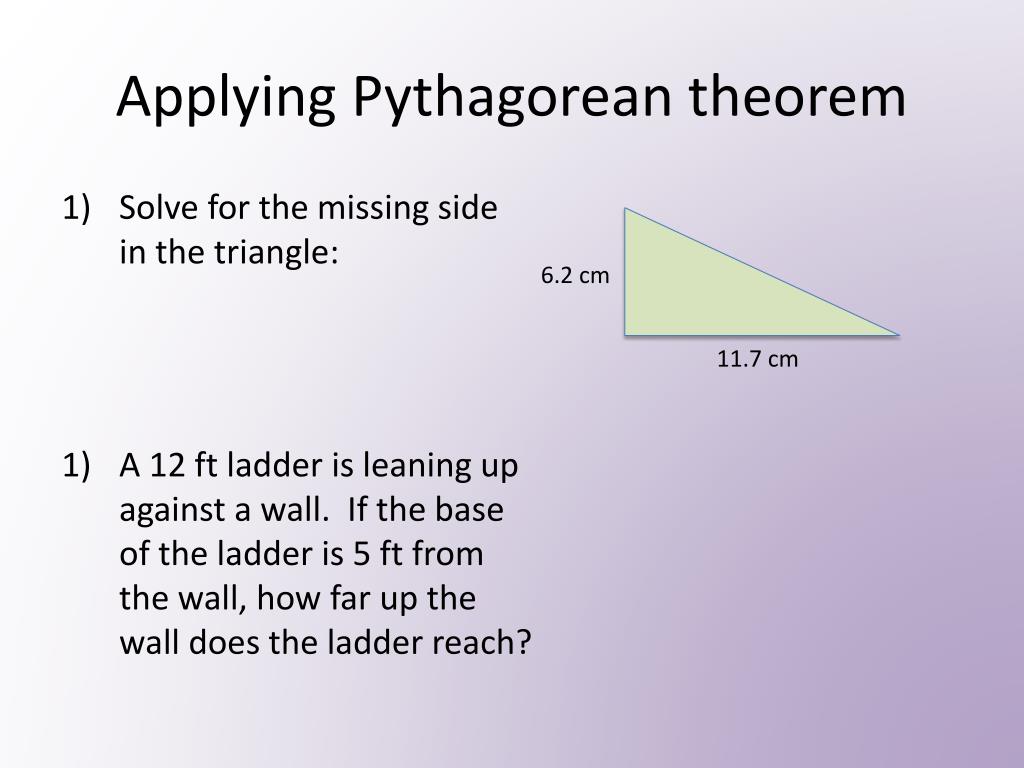 Applying Pythagorean theorem

1) Solve for the missing side in the triangle:

6.2 cm

11.7 cm

1) A 12 ft ladder is leaning up against a wall. If the base of the ladder is 5 ft from the wall, how far up the wall does the ladder reach?